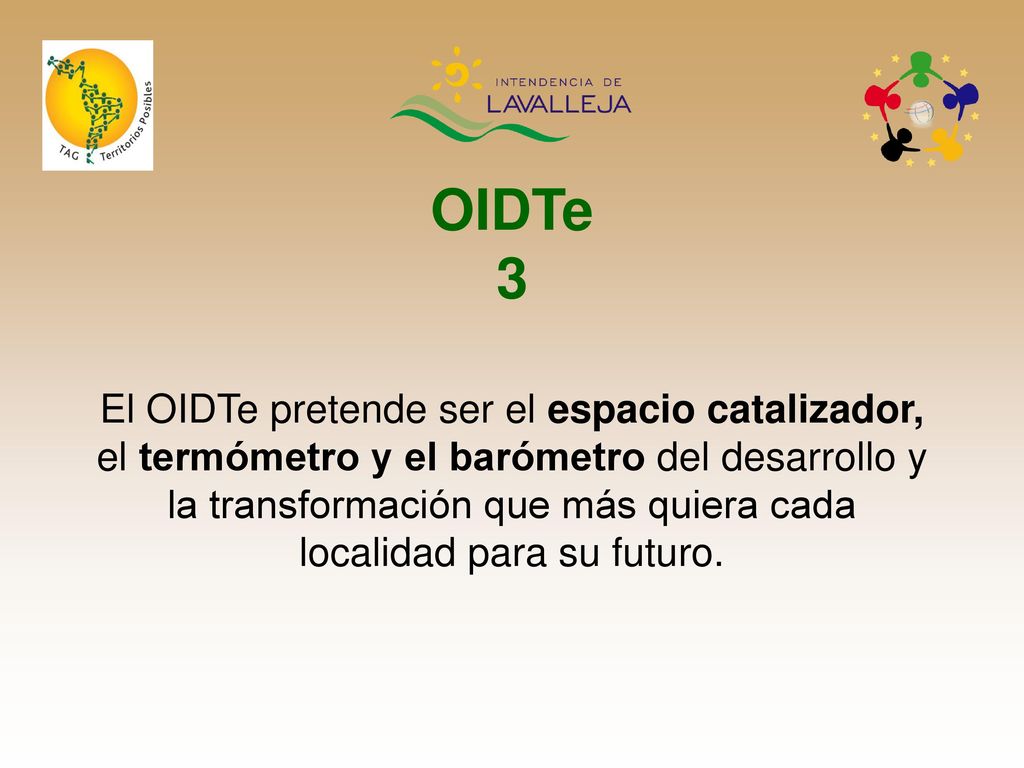 TAG Territorios Posibles

INTENDENCIA DE LAVALLEJA

OIDTe
3

El OIDTe pretende ser el espacio catalizador, el termómetro y el barómetro del desarrollo y la transformación que más quiera cada localidad para su futuro.